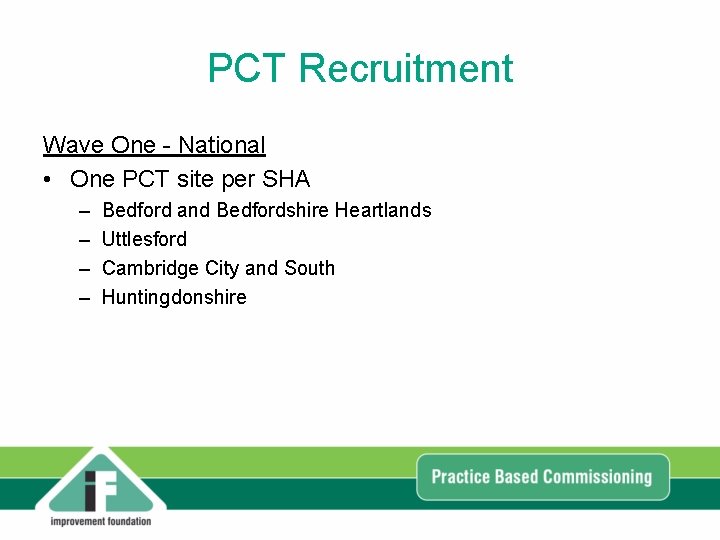 PCT Recruitment

Wave One - National

• One PCT site per SHA
  – Bedford and Bedfordshire Heartlands
  – Uttlesford
  – Cambridge City and South
  – Huntingdonshire

iF
improvement foundation

Practice Based Commissioning